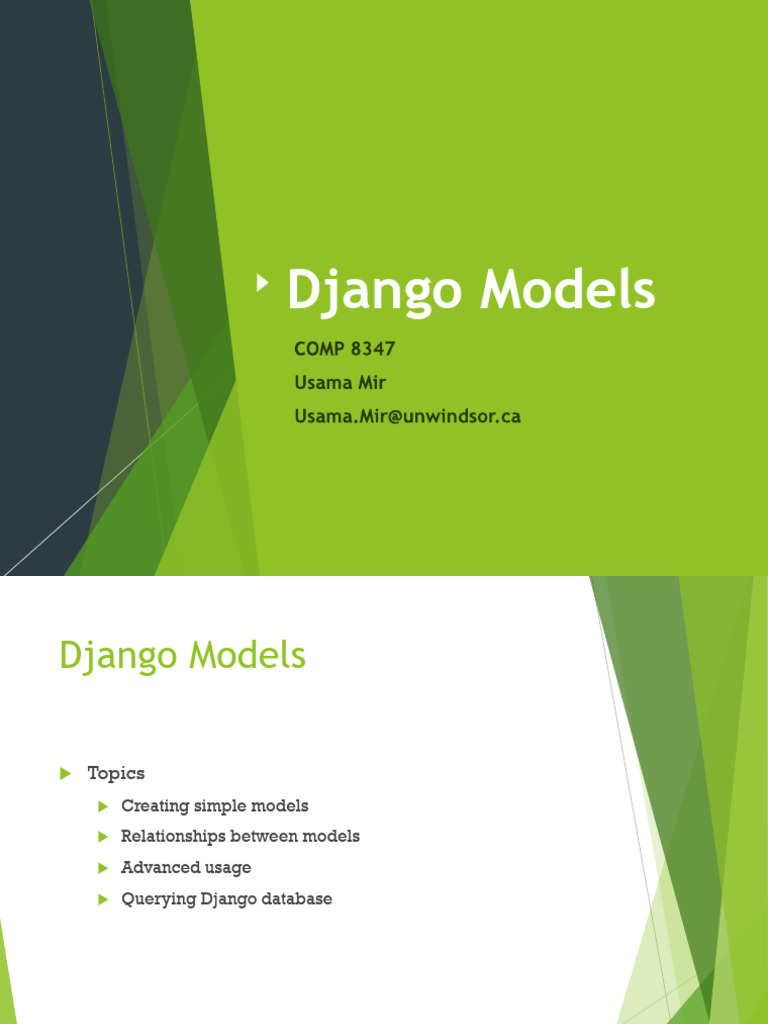 Django Models

COMP 8347
Usama Mir
Usama.Mir@unwindsor.ca

Django Models

Topics

Creating simple models

Relationships between models

Advanced usage

Querying Django database